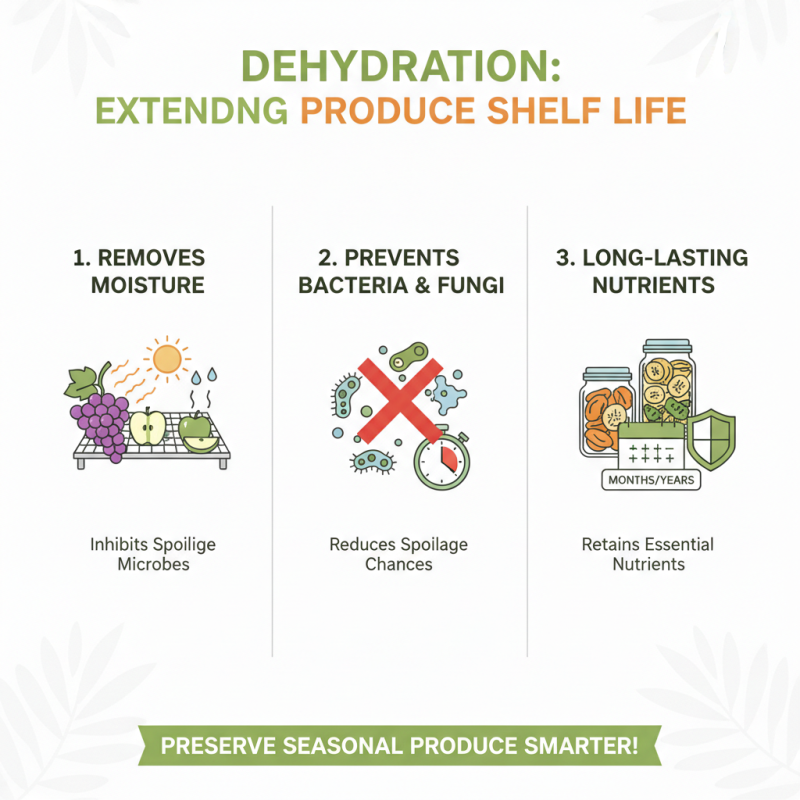 DEHYDRATION:
EXTENDNG PRODUCE SHELF LIFE

1. REMOVES MOISTURE

Inhibits Spoilige Microbes

2. PREVENTS BACTERIA & FUNGI

Reduces Spoilage Chances

3. LONG-LASTING NUTRIENTS

MONTHS/YEARS

Retains Essential Nutrients

PRESERVE SEASONAL PRODUCE SMARTER!